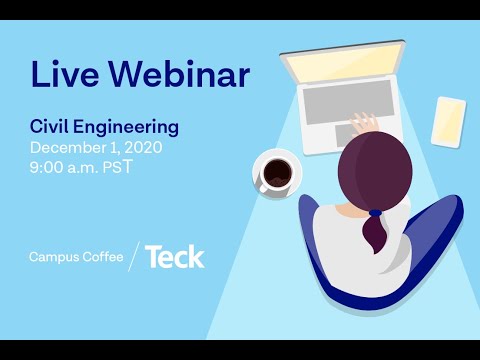 Live Webinar

Civil Engineering
December 1, 2020
9:00 a.m. PST

Campus Coffee / Teck